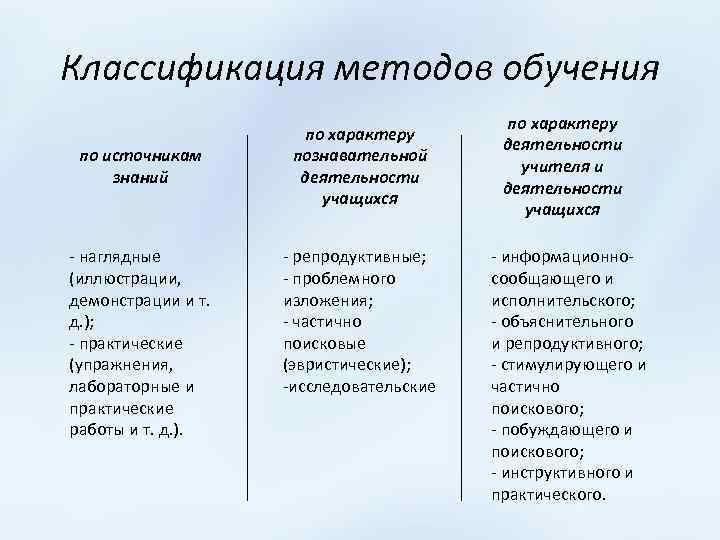 Классификация методов обучения

по источникам знаний

- наглядные (иллюстрации, демонстрации и т. д.);
- практические (упражнения, лабораторные и практические работы и т. д.).

по характеру познавательной деятельности учащихся

- репродуктивные;
- проблемного изложения;
- частично поисковые (эвристические);
-исследовательские

по характеру деятельности учителя и деятельности учащихся

- информационно-сообщающего и исполнительского;
- объяснительного и репродуктивного;
- стимулирующего и частично поискового;
- побуждающего и поискового;
- инструктивного и практического.